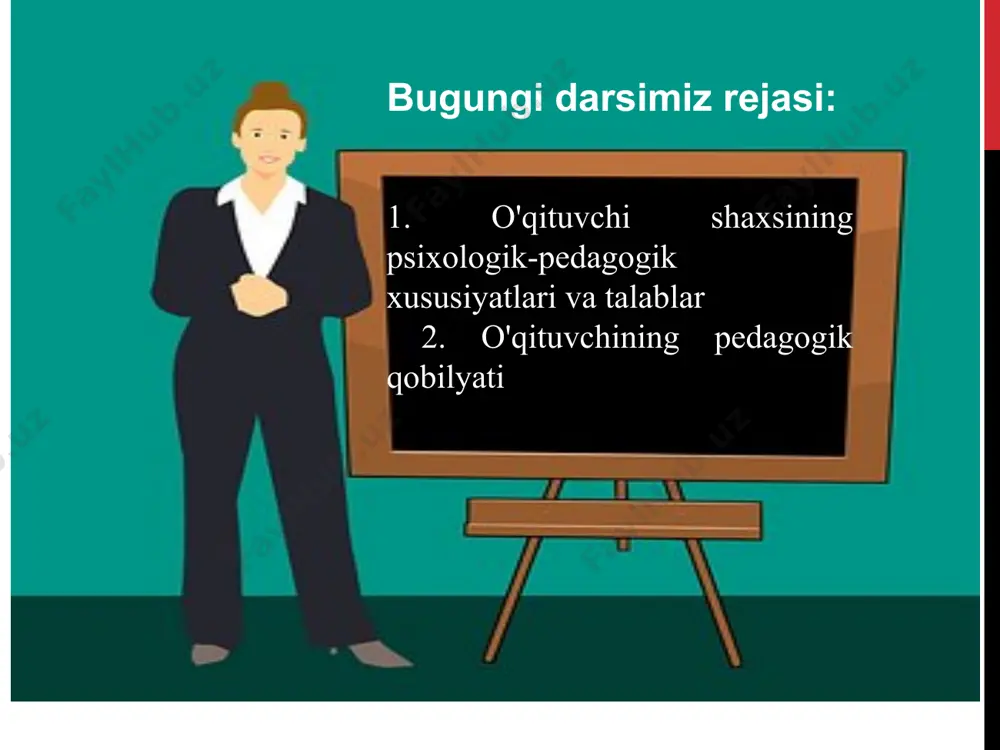 Bugungi darsimiz rejasi:

1. O'qituvchi shaxsining psixologik-pedagogik xususiyatlari va talablar
2. O'qituvchining pedagogik qobilyati

FaylHub.uz